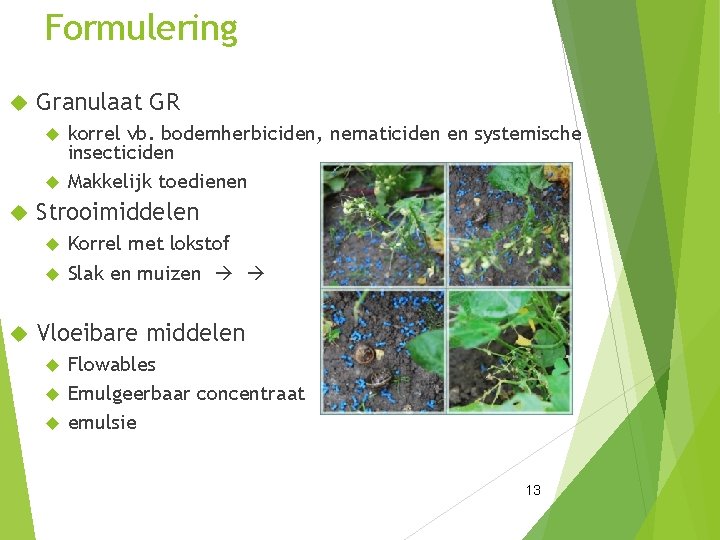 Formulering

Granulaat GR

korrel vb. bodemherbiciden, nematiciden en systemische insecticiden

Makkelijk toedienen

Strooimiddelen

Korrel met lokstof

Slak en muizen → →

Vloeibare middelen

Flowables

Emulgeerbaar concentraat

emulsie

13